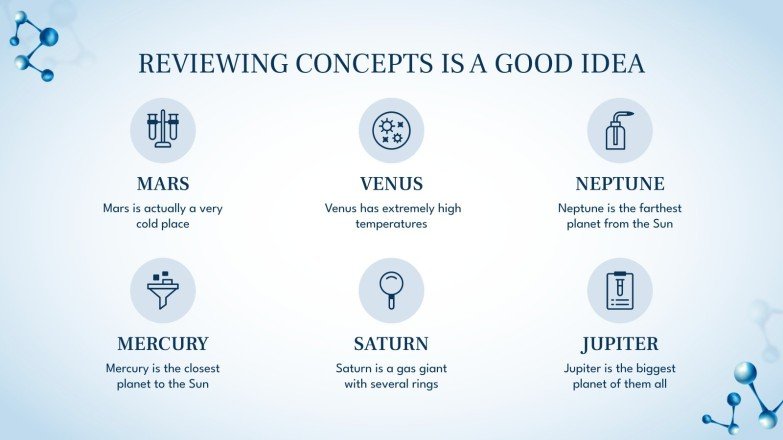 REVIEWING CONCEPTS IS A GOOD IDEA

MARS
Mars is actually a very cold place

VENUS
Venus has extremely high temperatures

NEPTUNE
Neptune is the farthest planet from the Sun

MERCURY
Mercury is the closest planet to the Sun

SATURN
Saturn is a gas giant with several rings

JUPITER
Jupiter is the biggest planet of them all